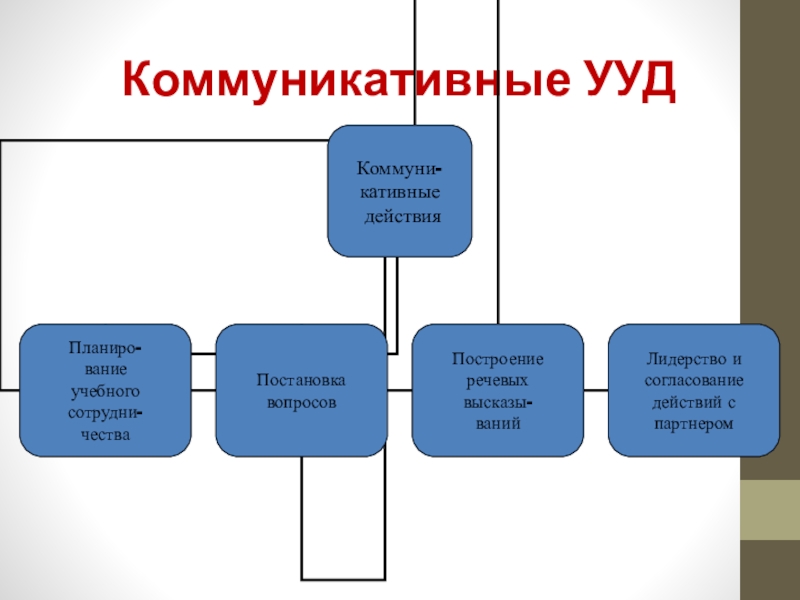 Коммуникативные УУД

Коммуникативные действия

Планирование учебного сотрудничества

Постановка вопросов

Построение речевых высказываний

Лидерство и согласование действий с партнером